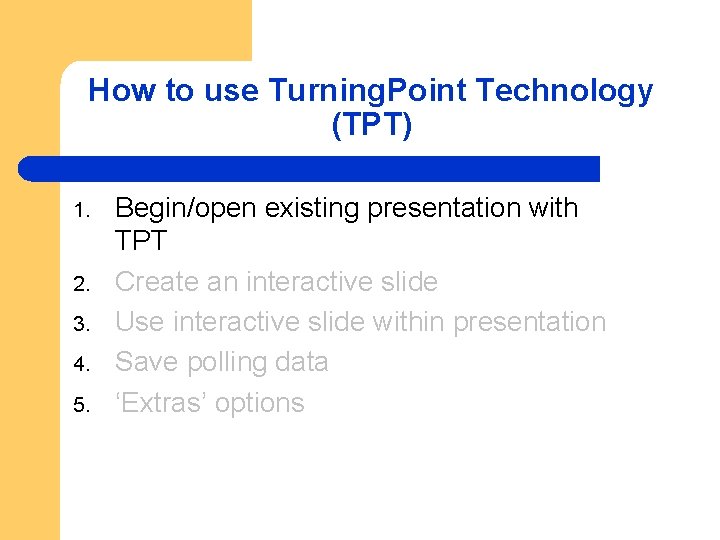 How to use TurningPoint Technology (TPT)

1. Begin/open existing presentation with TPT
2. Create an interactive slide
3. Use interactive slide within presentation
4. Save polling data
5. ‘Extras’ options